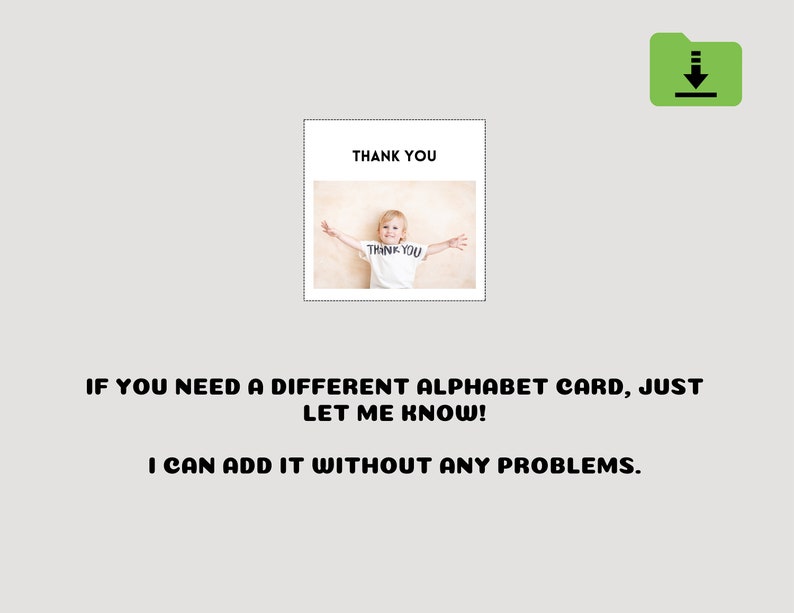 THANK YOU

THANK YOU

IF YOU NEED A DIFFERENT ALPHABET CARD, JUST LET ME KNOW!

I CAN ADD IT WITHOUT ANY PROBLEMS.